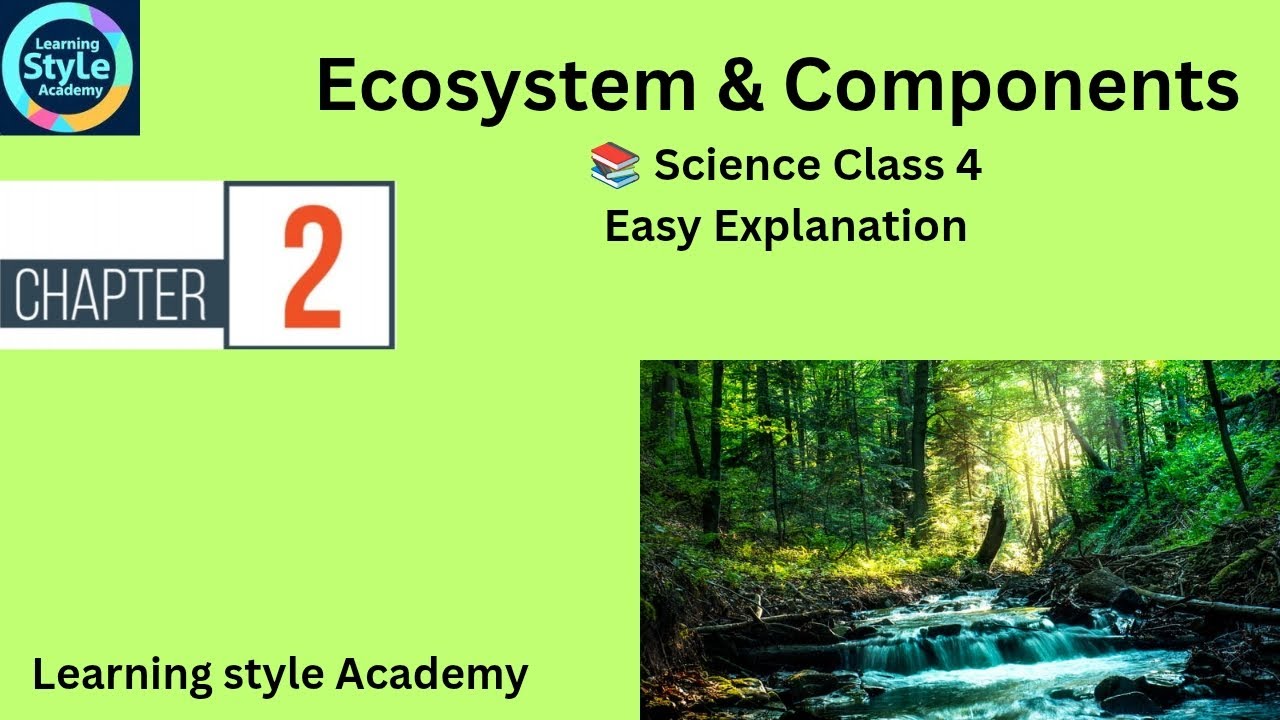 Learning Style Academy

Ecosystem & Components

📚 Science Class 4
Easy Explanation

CHAPTER 2

Learning style Academy